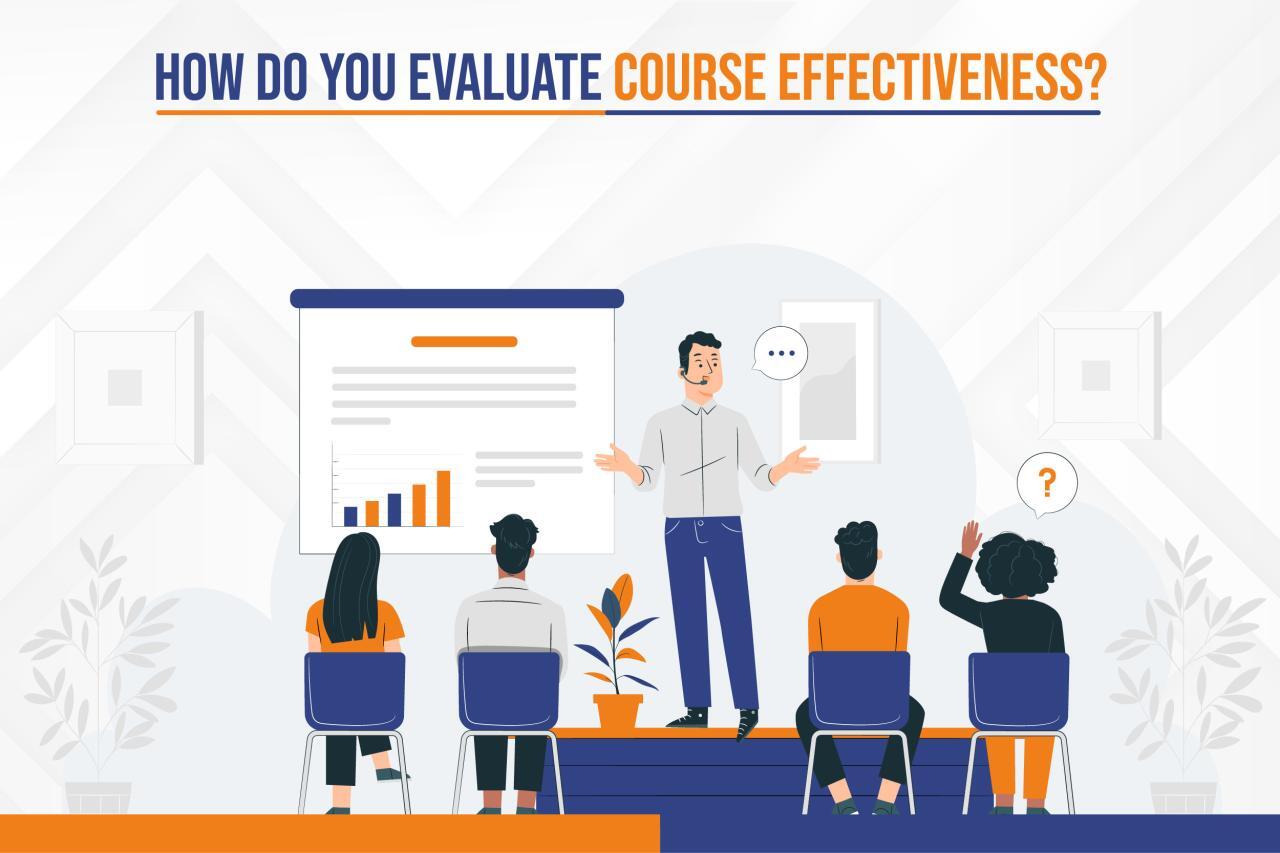 HOW DO YOU EVALUATE COURSE EFFECTIVENESS?

...

?